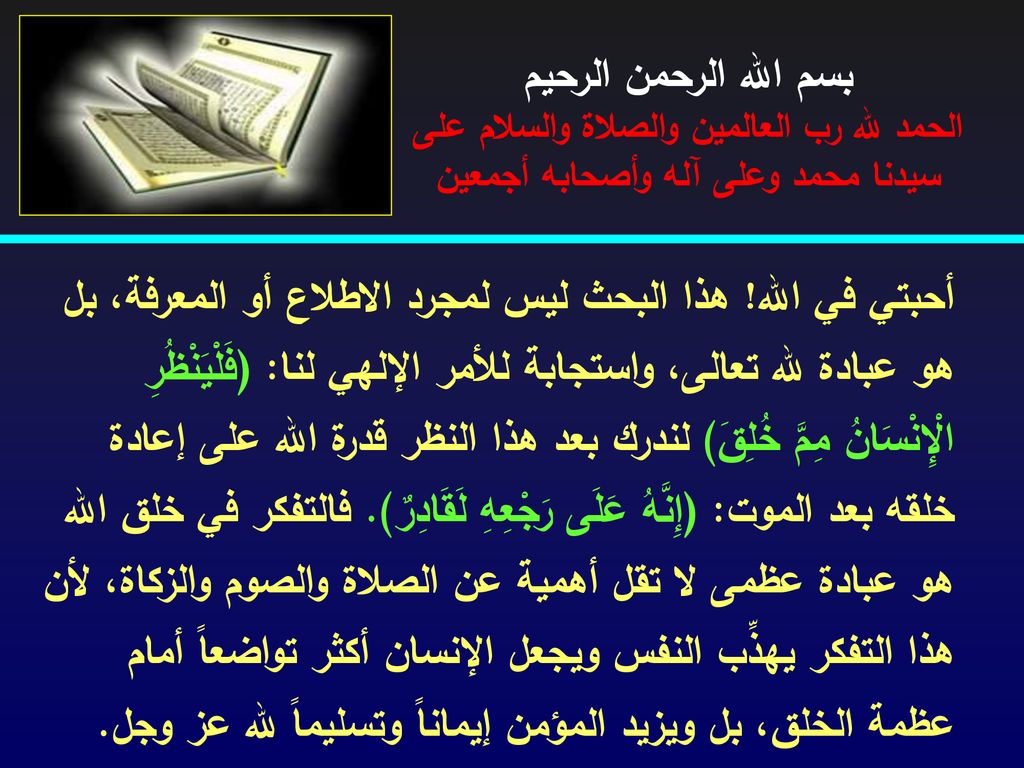 بسم الله الرحمن الرحيم
الحمد لله رب العالمين والصلاة والسلام على سيدنا محمد وعلى آله وأصحابه أجمعين

أحبتي في الله! هذا البحث ليس لمجرد الاطلاع أو المعرفة، بل هو عبادة لله تعالى، واستجابة للأمر الإلهي لنا: (فَلْيَنْظُرِ الْإِنْسَانُ مِمَّ خُلِقَ) لندرك بعد هذا النظر قدرة الله على إعادة خلقه بعد الموت: (إِنَّهُ عَلَى رَجْعِهِ لَقَادِرٌ). فالتفكر في خلق الله هو عبادة عظمى لا تقل أهمية عن الصلاة والصوم والزكاة، لأن هذا التفكر يهذِّب النفس ويجعل الإنسان أكثر تواضعاً أمام عظمة الخلق، بل ويزيد المؤمن إيماناً وتسليماً لله عز وجل.